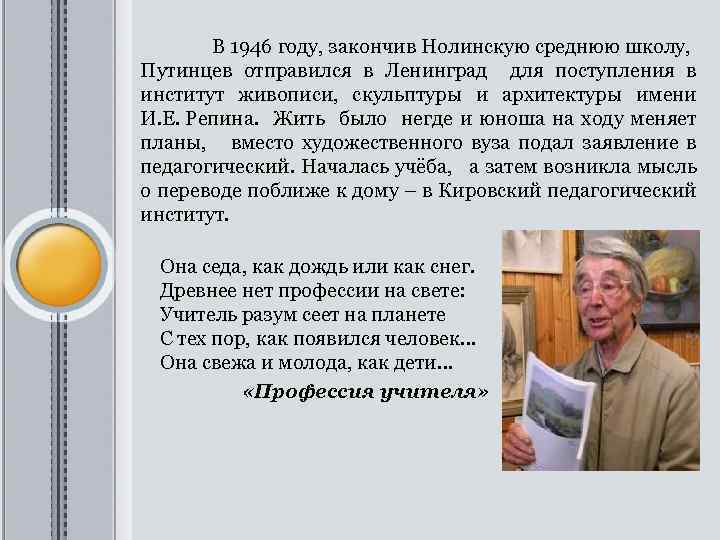 В 1946 году, закончив Нолинскую среднюю школу, Путинцев отправился в Ленинград для поступления в институт живописи, скульптуры и архитектуры имени И.Е. Репина. Жить было негде и юноша на ходу меняет планы, вместо художественного вуза подал заявление в педагогический. Началась учёба, а затем возникла мысль о переводе поближе к дому – в Кировский педагогический институт.

Она седа, как дождь или как снег.
Древнее нет профессии на свете:
Учитель разум сеет на планете
С тех пор, как появился человек...
Она свежа и молода, как дети...

«Профессия учителя»